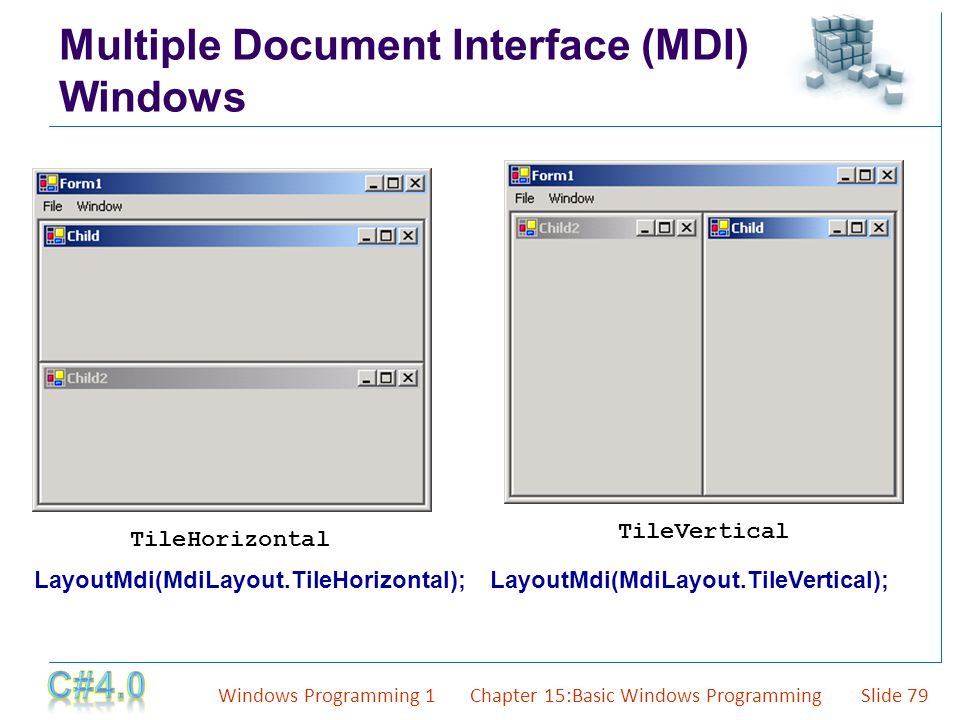 Multiple Document Interface (MDI) Windows

Form1
File Window
Child
Child2

TileHorizontal

LayoutMdi(MdiLayout.TileHorizontal);

Form1
File Window
Child2
Child

TileVertical

LayoutMdi(MdiLayout.TileVertical);

C#4.0 Windows Programming 1 Chapter 15:Basic Windows Programming Slide 79